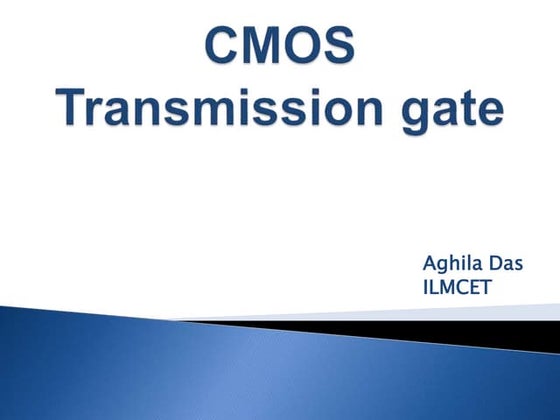 CMOS
Transmission gate

Aghila Das
ILMCET